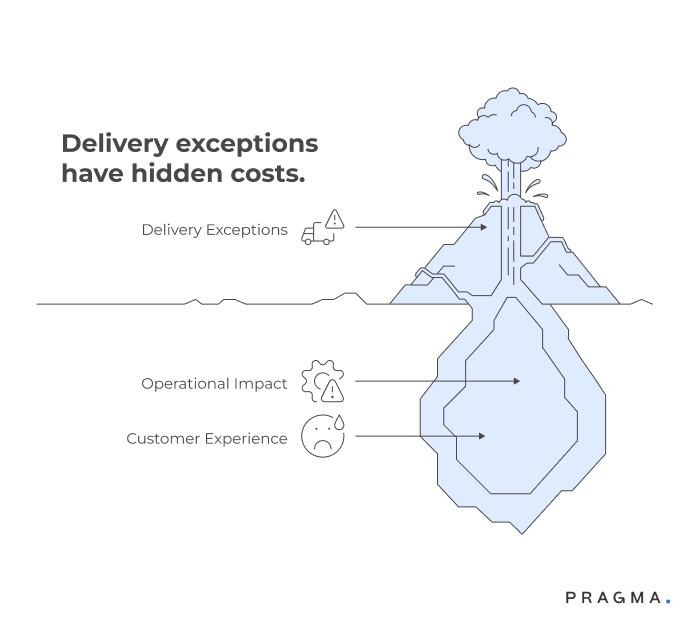 Delivery exceptions have hidden costs.

Delivery Exceptions

Operational Impact

Customer Experience

PRAGMA.